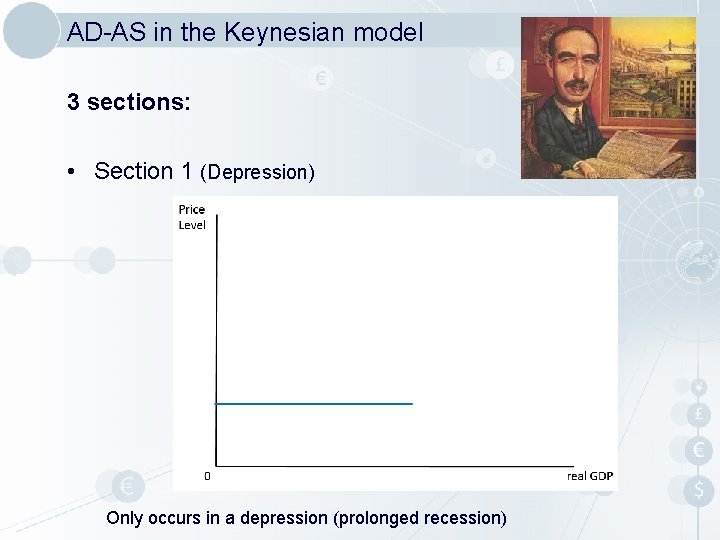 AD-AS in the Keynesian model

3 sections:

• Section 1 (Depression)

Price Level

0

real GDP

Only occurs in a depression (prolonged recession)